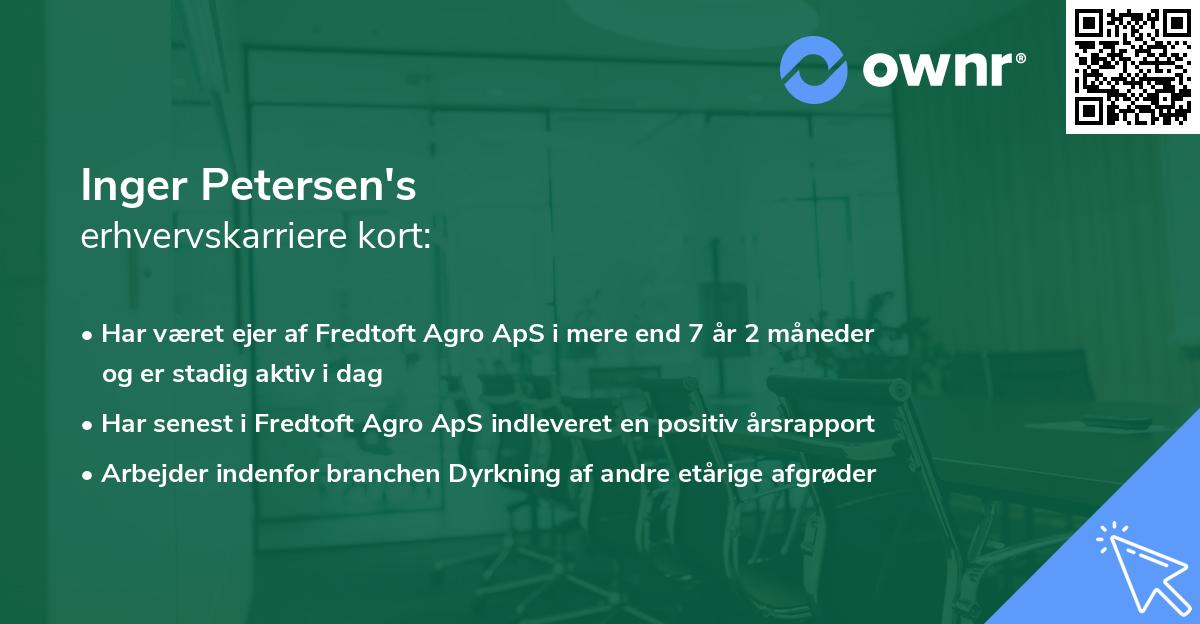 ownr®

Inger Petersen's
erhvervskarriere kort:

• Har været ejer af Fredtoft Agro ApS i mere end 7 år 2 måneder og er stadig aktiv i dag
• Har senest i Fredtoft Agro ApS indleveret en positiv årsrapport
• Arbejder indenfor branchen Dyrkning af andre etårige afgrøder